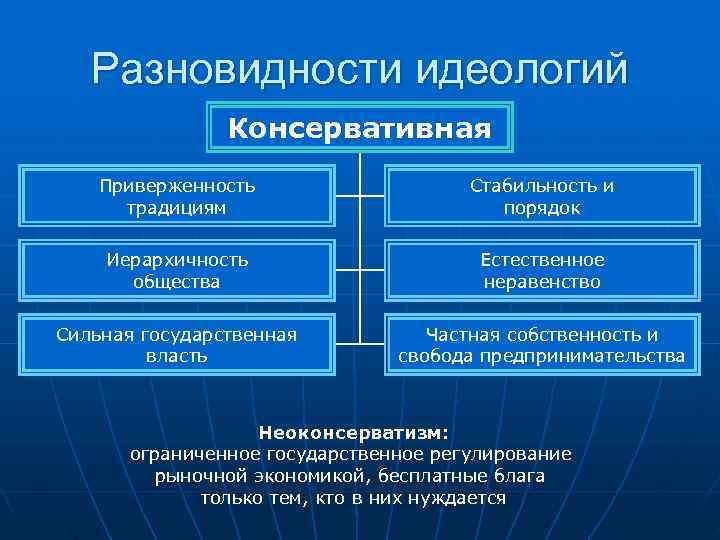 Разновидности идеологий

Консервативная

Приверженность традициям

Стабильность и порядок

Иерархичность общества

Естественное неравенство

Сильная государственная власть

Частная собственность и свобода предпринимательства

Неоконсерватизм:
ограниченное государственное регулирование рыночной экономикой, бесплатные блага только тем, кто в них нуждается